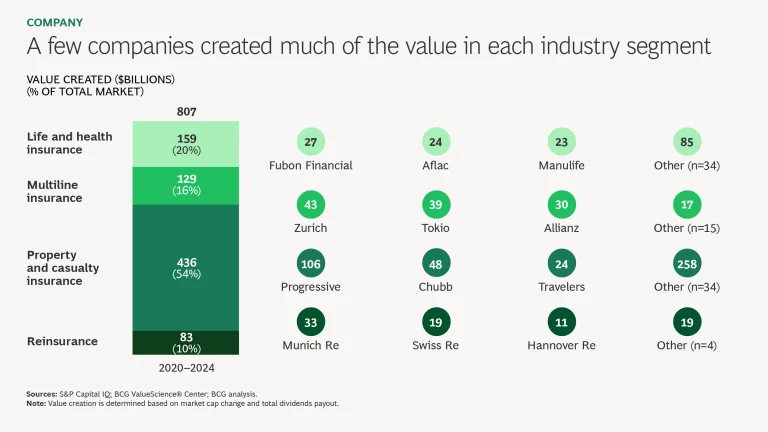 COMPANY

A few companies created much of the value in each industry segment

VALUE CREATED ($BILLIONS)
(% OF TOTAL MARKET)

807

Life and health insurance

159
(20%)

27
Fubon Financial

24
Aflac

23
Manulife

85
Other (n=34)

Multiline insurance

129
(16%)

43
Zurich

39
Tokio

30
Allianz

17
Other (n=15)

Property and casualty insurance

436
(54%)

106
Progressive

48
Chubb

24
Travelers

258
Other (n=34)

Reinsurance

83
(10%)

33
Munich Re

19
Swiss Re

11
Hannover Re

19
Other (n=4)

2020–2024

Sources: S&P Capital IQ; BCG ValueScience® Center; BCG analysis.
Note: Value creation is determined based on market cap change and total dividends payout.